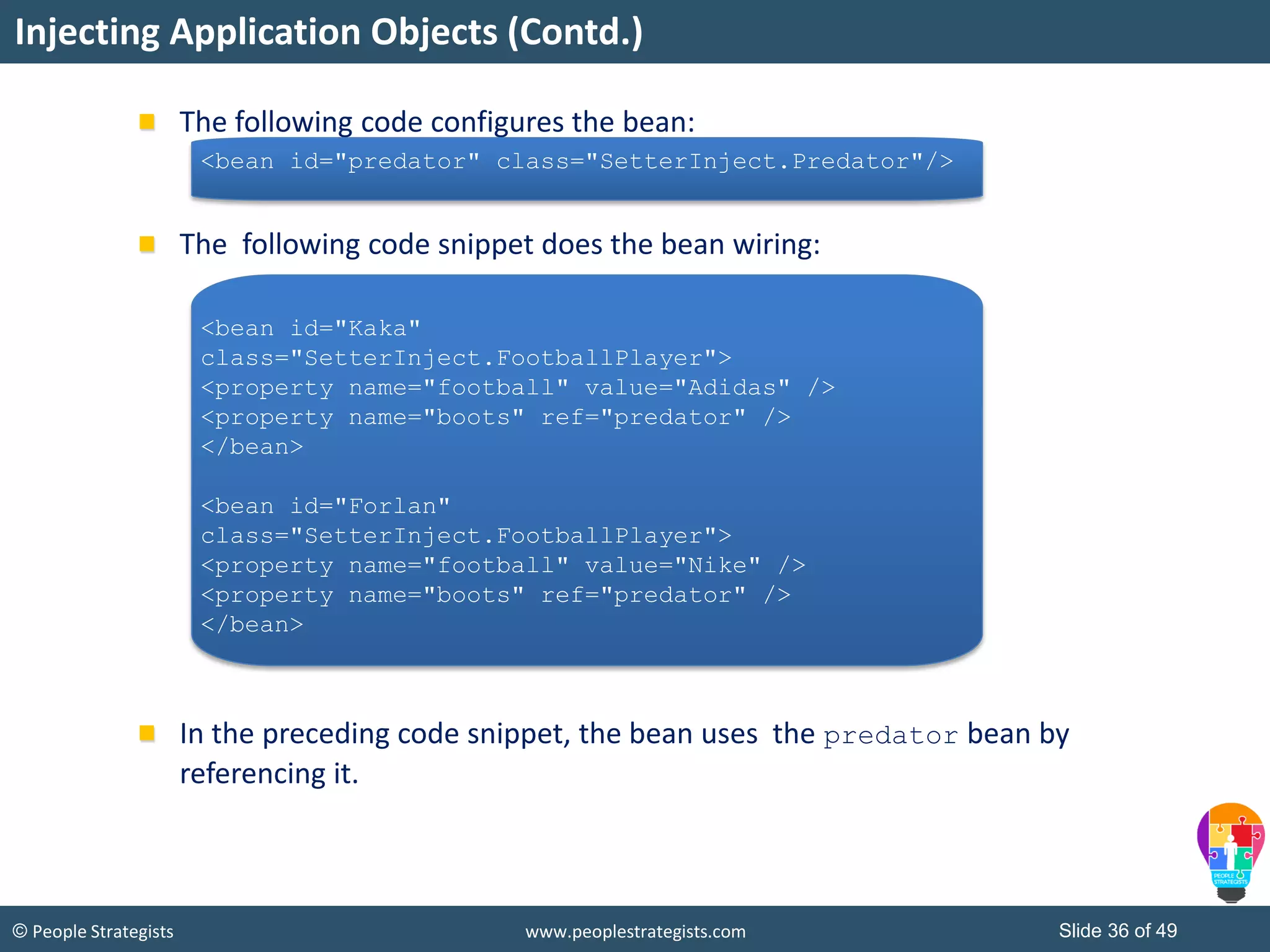 Injecting Application Objects (Contd.)

The following code configures the bean:

<bean id="predator" class="SetterInject.Predator"/>

The  following code snippet does the bean wiring:

<bean id="Kaka"
class="SetterInject.FootballPlayer">
<property name="football" value="Adidas" />
<property name="boots" ref="predator" />
</bean>

<bean id="Forlan"
class="SetterInject.FootballPlayer">
<property name="football" value="Nike" />
<property name="boots" ref="predator" />
</bean>

In the preceding code snippet, the bean uses  the predator bean by referencing it.

PEOPLE STRATEGISTS

© People Strategists www.peoplestrategists.com Slide 36 of 49